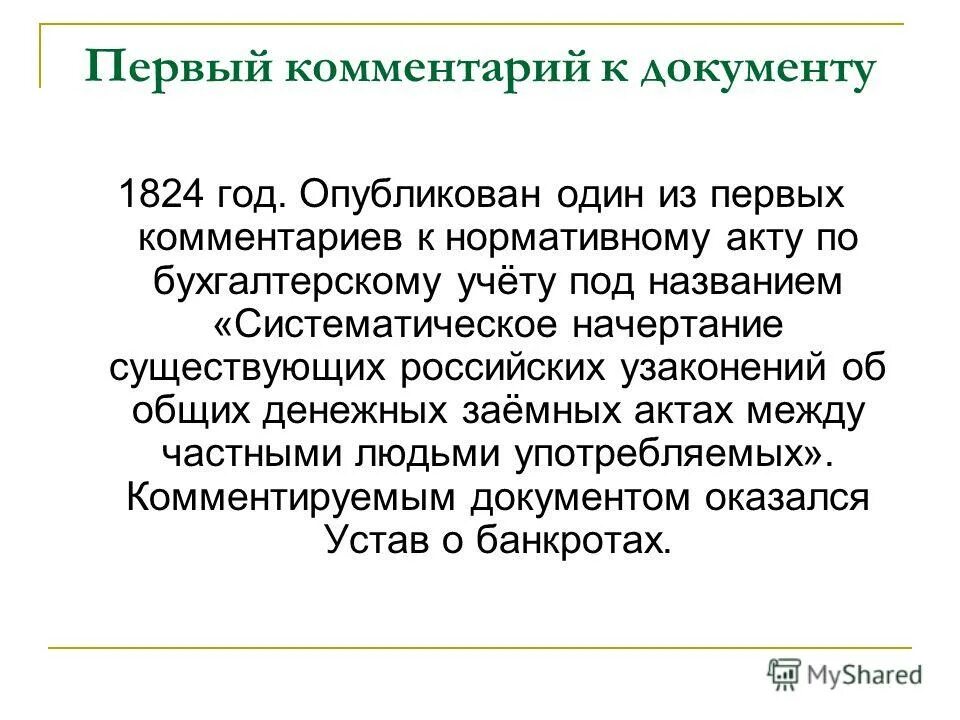 Первый комментарий к документу

1824 год. Опубликован один из первых комментариев к нормативному акту по бухгалтерскому учёту под названием «Систематическое начертание существующих российских узаконений об общих денежных заёмных актах между частными людьми употребляемых». Комментируемым документом оказался Устав о банкротах.

MyShared